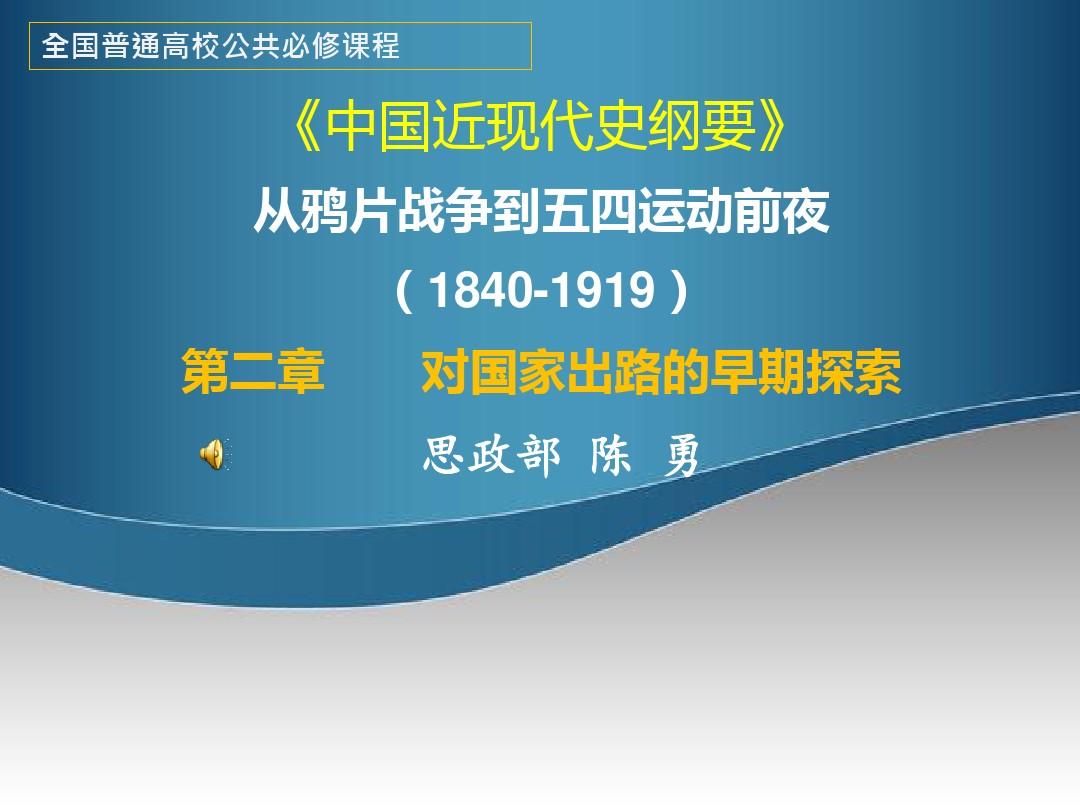 全国普通高校公共必修课程

《中国近现代史纲要》

从鸦片战争到五四运动前夜

（1840-1919）

第二章　　对国家出路的早期探索

思政部 陈 勇